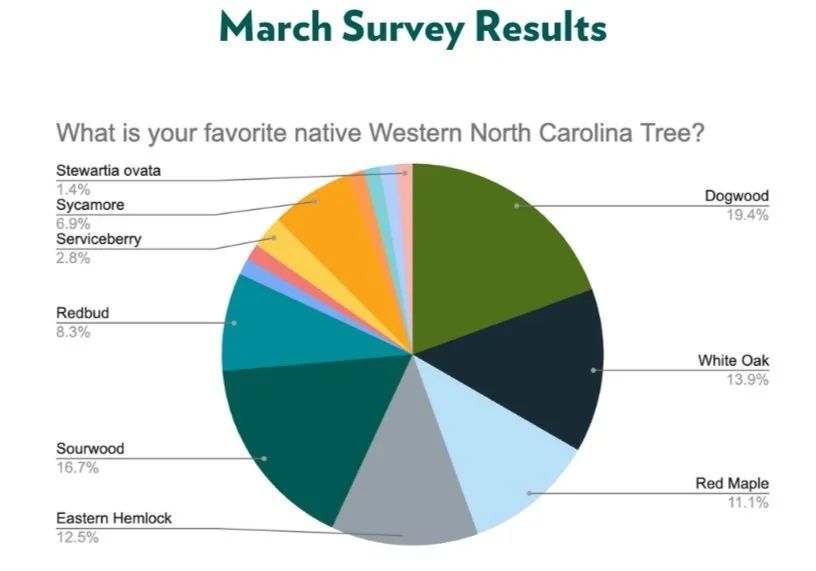 March Survey Results

What is your favorite native Western North Carolina Tree?

Stewartia ovata
1.4%
Sycamore
6.9%
Serviceberry
2.8%
Redbud
8.3%
Sourwood
16.7%
Eastern Hemlock
12.5%
Dogwood
19.4%
White Oak
13.9%
Red Maple
11.1%